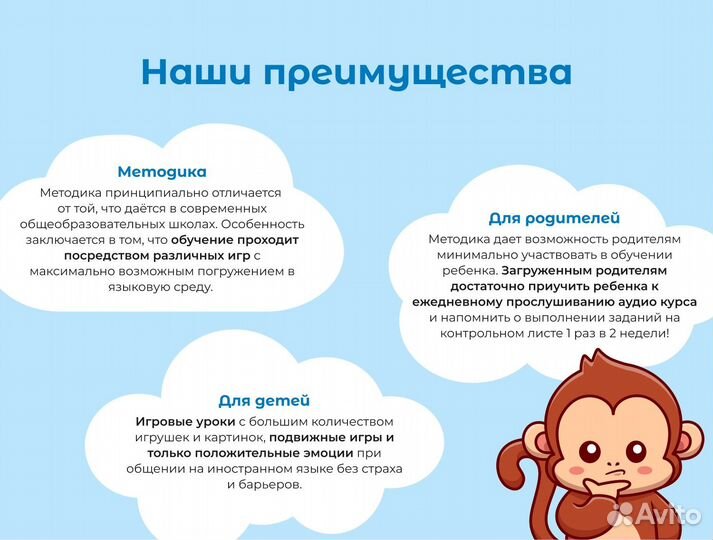 Наши преимущества

Методика

Методика принципиально отличается от той, что даётся в современных общеобразовательных школах. Особенность заключается в том, что обучение проходит посредством различных игр с максимально возможным погружением в языковую среду.

Для родителей

Методика дает возможность родителям минимально участвовать в обучении ребенка. Загруженным родителям достаточно приучить ребенка к ежедневному прослушиванию аудио курса и напомнить о выполнении заданий на контрольном листе 1 раз в 2 недели!

Для детей

Игровые уроки с большим количеством игрушек и картинок, подвижные игры и только положительные эмоции при общении на иностранном языке без страха и барьеров.

Avito